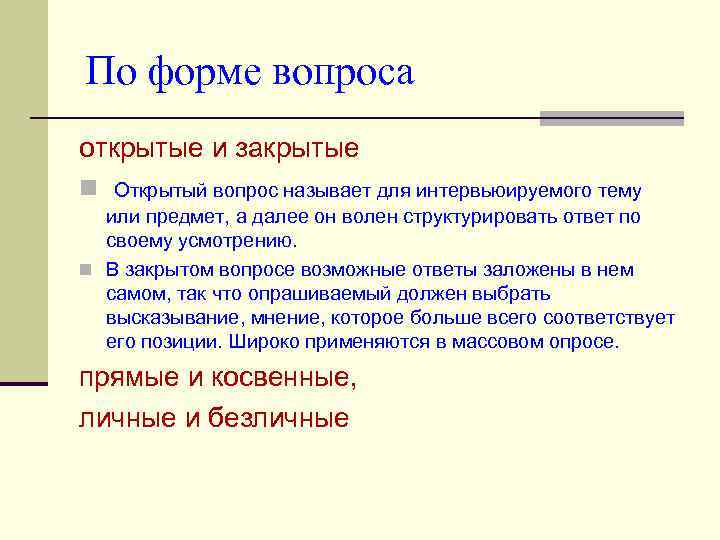 По форме вопроса

открытые и закрытые

Открытый вопрос называет для интервьюируемого тему или предмет, а далее он волен структурировать ответ по своему усмотрению.

В закрытом вопросе возможные ответы заложены в нем самом, так что опрашиваемый должен выбрать высказывание, мнение, которое больше всего соответствует его позиции. Широко применяются в массовом опросе.

прямые и косвенные,

личные и безличные